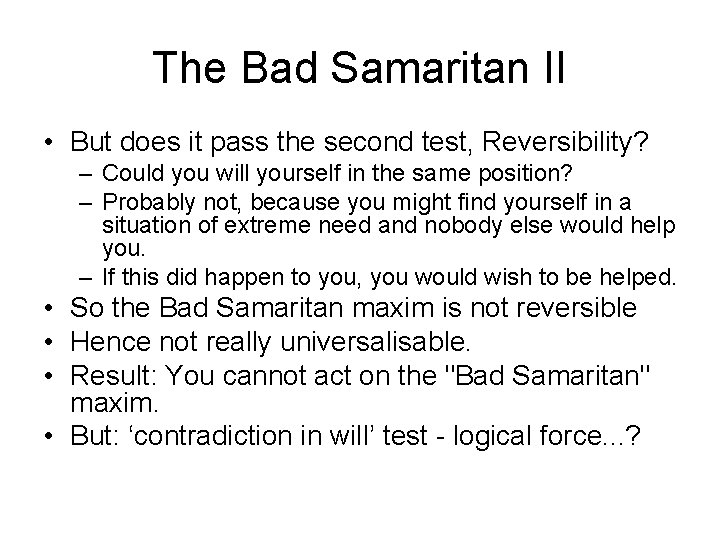 The Bad Samaritan II

• But does it pass the second test, Reversibility?
– Could you will yourself in the same position?
– Probably not, because you might find yourself in a situation of extreme need and nobody else would help you.
– If this did happen to you, you would wish to be helped.
• So the Bad Samaritan maxim is not reversible
• Hence not really universalisable.
• Result: You cannot act on the "Bad Samaritan" maxim.
• But: ‘contradiction in will’ test - logical force...?